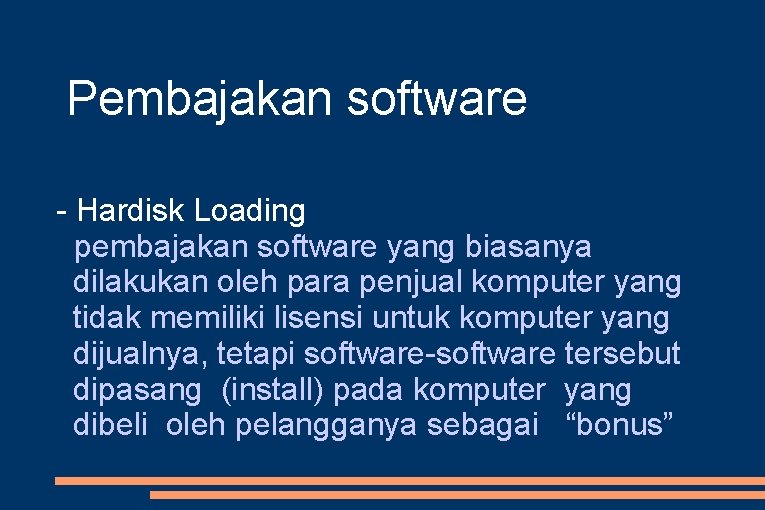 Pembajakan software

- Hardisk Loading
pembajakan software yang biasanya dilakukan oleh para penjual komputer yang tidak memiliki lisensi untuk komputer yang dijualnya, tetapi software-software tersebut dipasang (install) pada komputer yang dibeli oleh pelangganya sebagai “bonus”